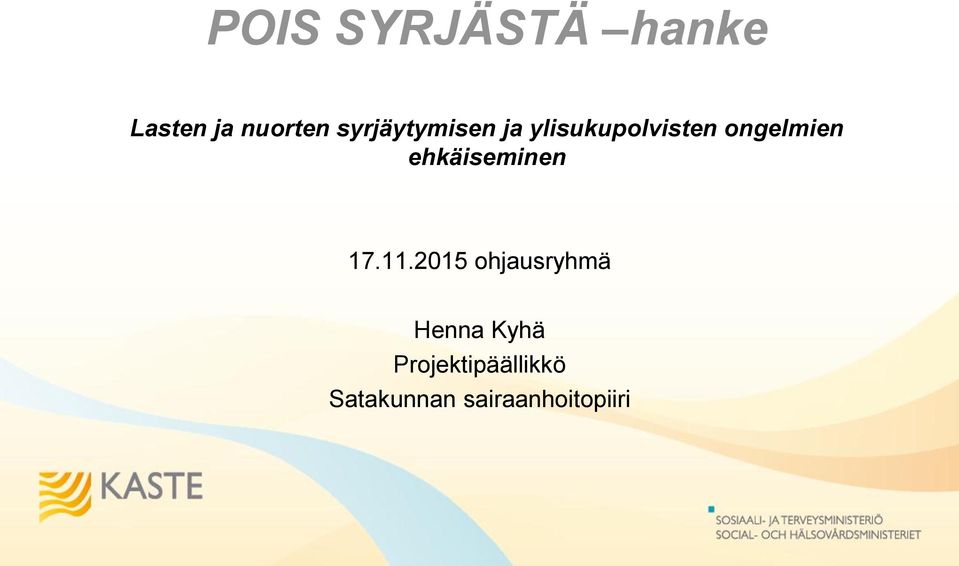 POIS SYRJÄSTÄ –hanke

Lasten ja nuorten syrjäytymisen ja ylisukupolvisten ongelmien ehkäiseminen

17.11.2015 ohjausryhmä

Henna Kyhä
Projektipäällikkö
Satakunnan sairaanhoitopiiri

KASTE

SOSIAALI- JA TERVEYSMINISTERIÖ
SOCIAL- OCH HÄLSOVÅRDSMINISTERIET